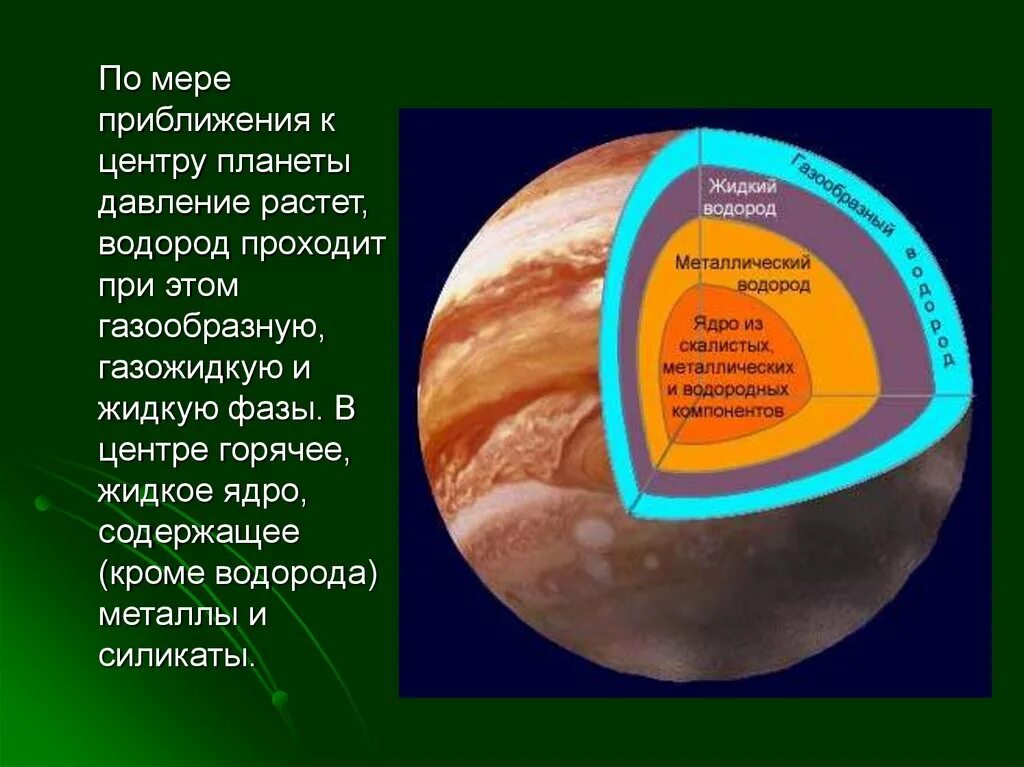 По мере приближения к центру планеты давление растет, водород проходит при этом газообразную, газожидкую и жидкую фазы. В центре горячее, жидкое ядро, содержащее (кроме водорода) металлы и силикаты.

Газообразный водород

Жидкий водород

Металлический водород

Ядро из скалистых, металлических и водородных компонентов